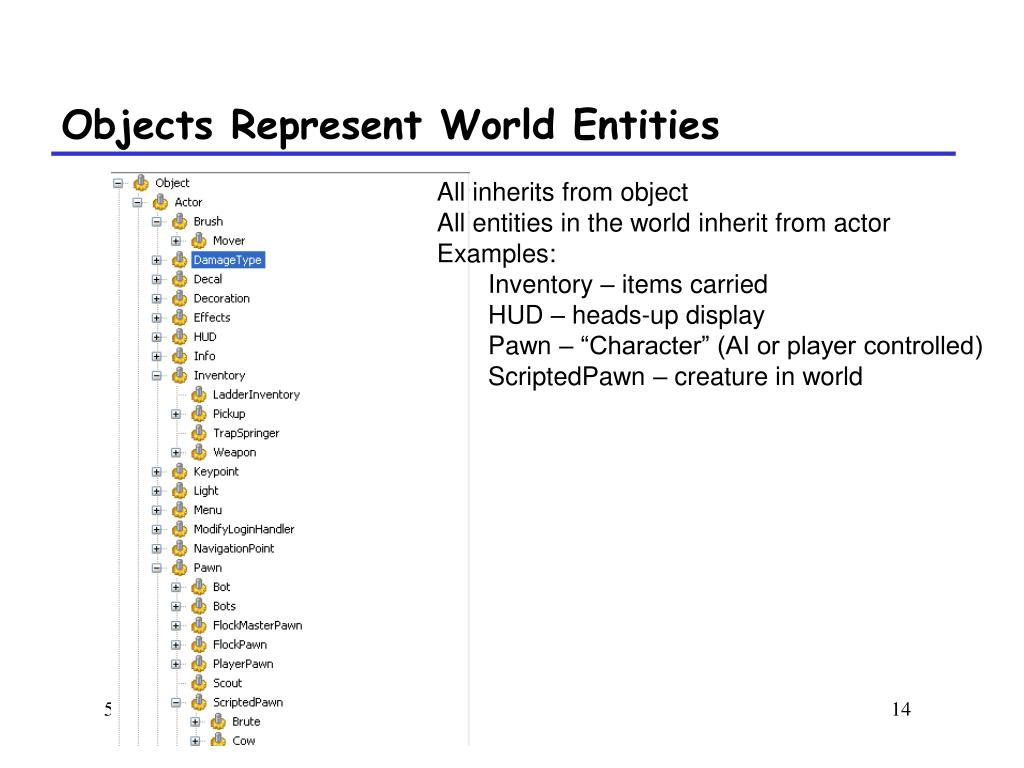 Objects Represent World Entities

Object
Actor
Brush
Mover
DamageType
Decal
Decoration
Effects
HUD
Info
Inventory
LadderInventory
Pickup
TrapSpringer
Weapon
Keypoint
Light
Menu
ModifyLoginHandler
NavigationPoint
Pawn
Bot
Bots
FlockMasterPawn
FlockPawn
PlayerPawn
Scout
ScriptedPawn
Brute
Cow

All inherits from object
All entities in the world inherit from actor
Examples:
Inventory – items carried
HUD – heads-up display
Pawn – “Character” (AI or player controlled)
ScriptedPawn – creature in world

5

14